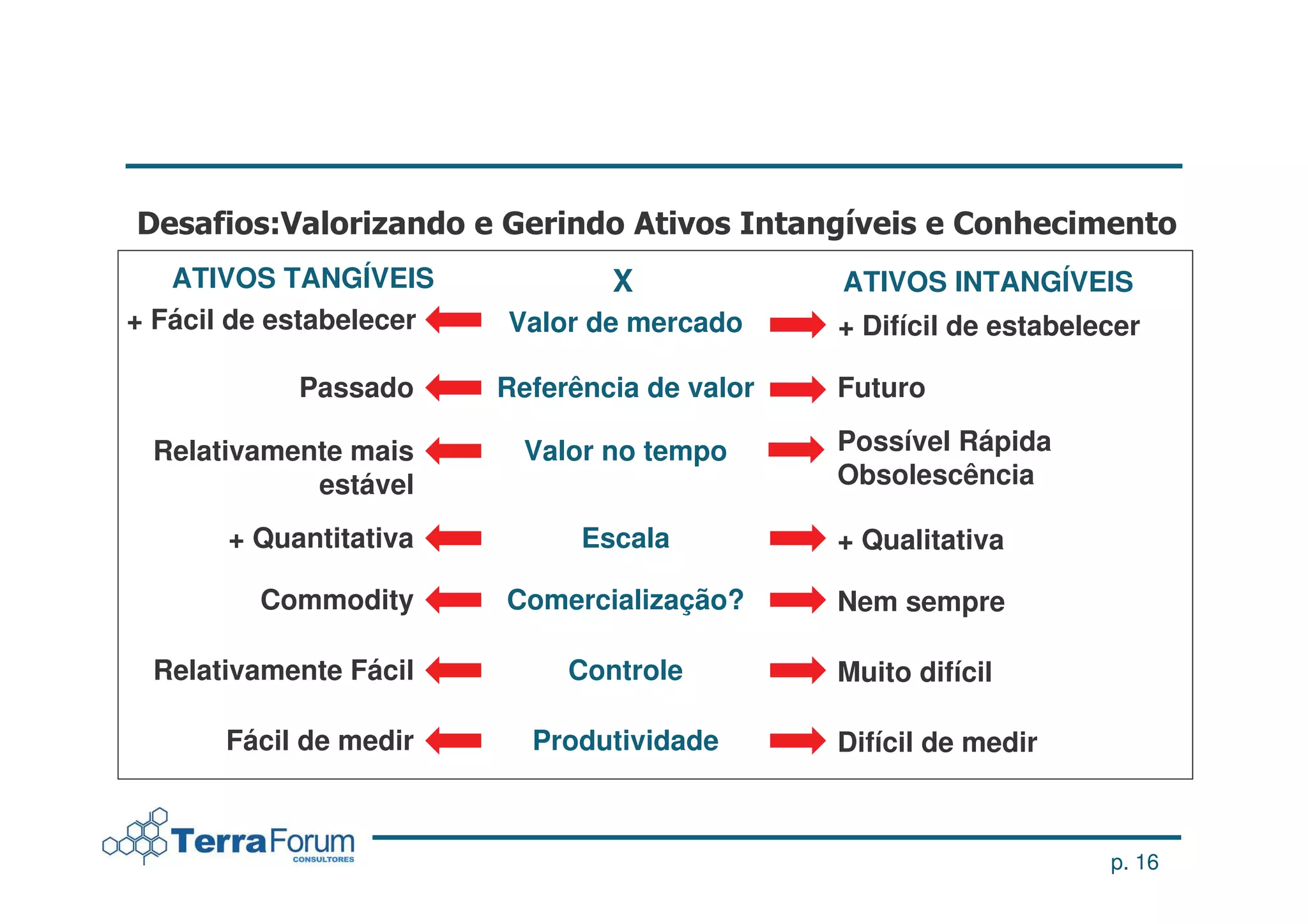 Desafios:Valorizando e Gerindo Ativos Intangíveis e Conhecimento

| ATIVOS TANGÍVEIS | X | ATIVOS INTANGÍVEIS |
|---|---|---|
| + Fácil de estabelecer | Valor de mercado | + Difícil de estabelecer |
| Passado | Referência de valor | Futuro |
| Relativamente mais estável | Valor no tempo | Possível Rápida Obsolescência |
| + Quantitativa | Escala | + Qualitativa |
| Commodity | Comercialização? | Nem sempre |
| Relativamente Fácil | Controle | Muito difícil |
| Fácil de medir | Produtividade | Difícil de medir |

TerraForum CONSULTORES

p. 16